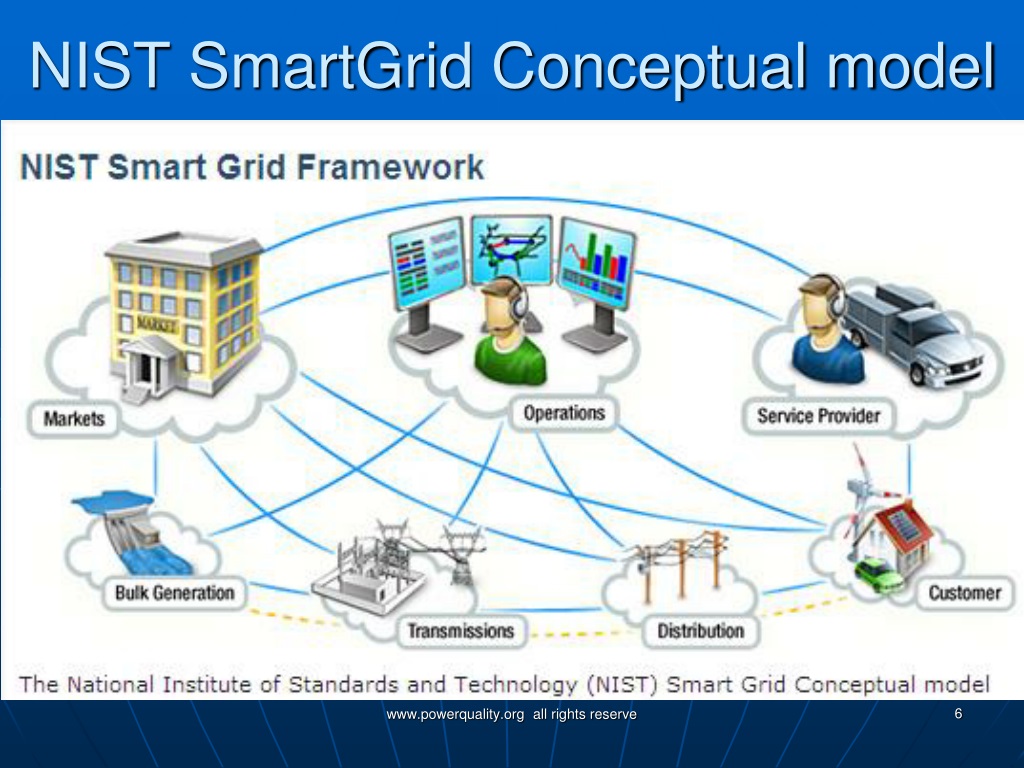 NIST SmartGrid Conceptual model

NIST Smart Grid Framework

MARKET

Markets

Operations

Service Provider

Bulk Generation

Transmissions

Distribution

Customer

The National Institute of Standards and Technology (NIST) Smart Grid Conceptual model

www.powerquality.org all rights reserve

6